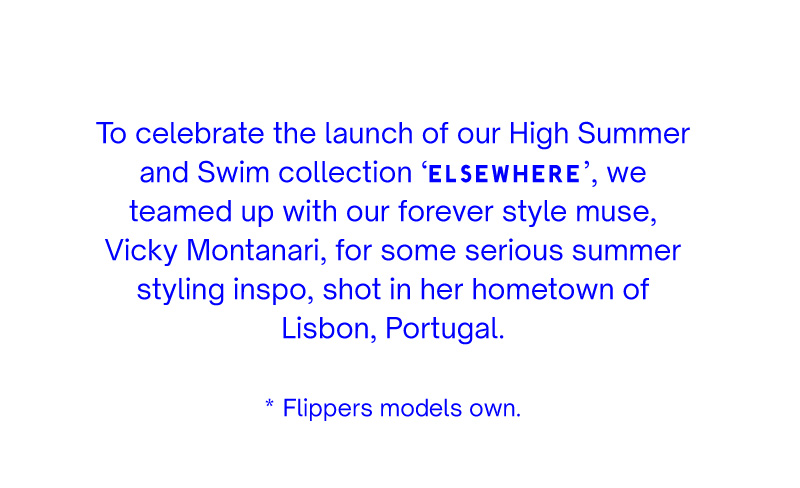 To celebrate the launch of our High Summer and Swim collection ‘ELSEWHERE’, we teamed up with our forever style muse, Vicky Montanari, for some serious summer styling inspo, shot in her hometown of Lisbon, Portugal.

* Flippers models own.